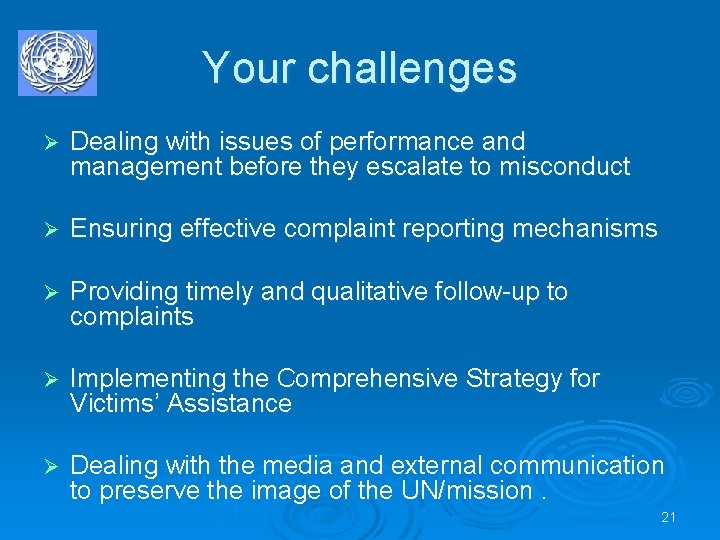 Your challenges

➢ Dealing with issues of performance and management before they escalate to misconduct

➢ Ensuring effective complaint reporting mechanisms

➢ Providing timely and qualitative follow-up to complaints

➢ Implementing the Comprehensive Strategy for Victims' Assistance

➢ Dealing with the media and external communication to preserve the image of the UN/mission .

21